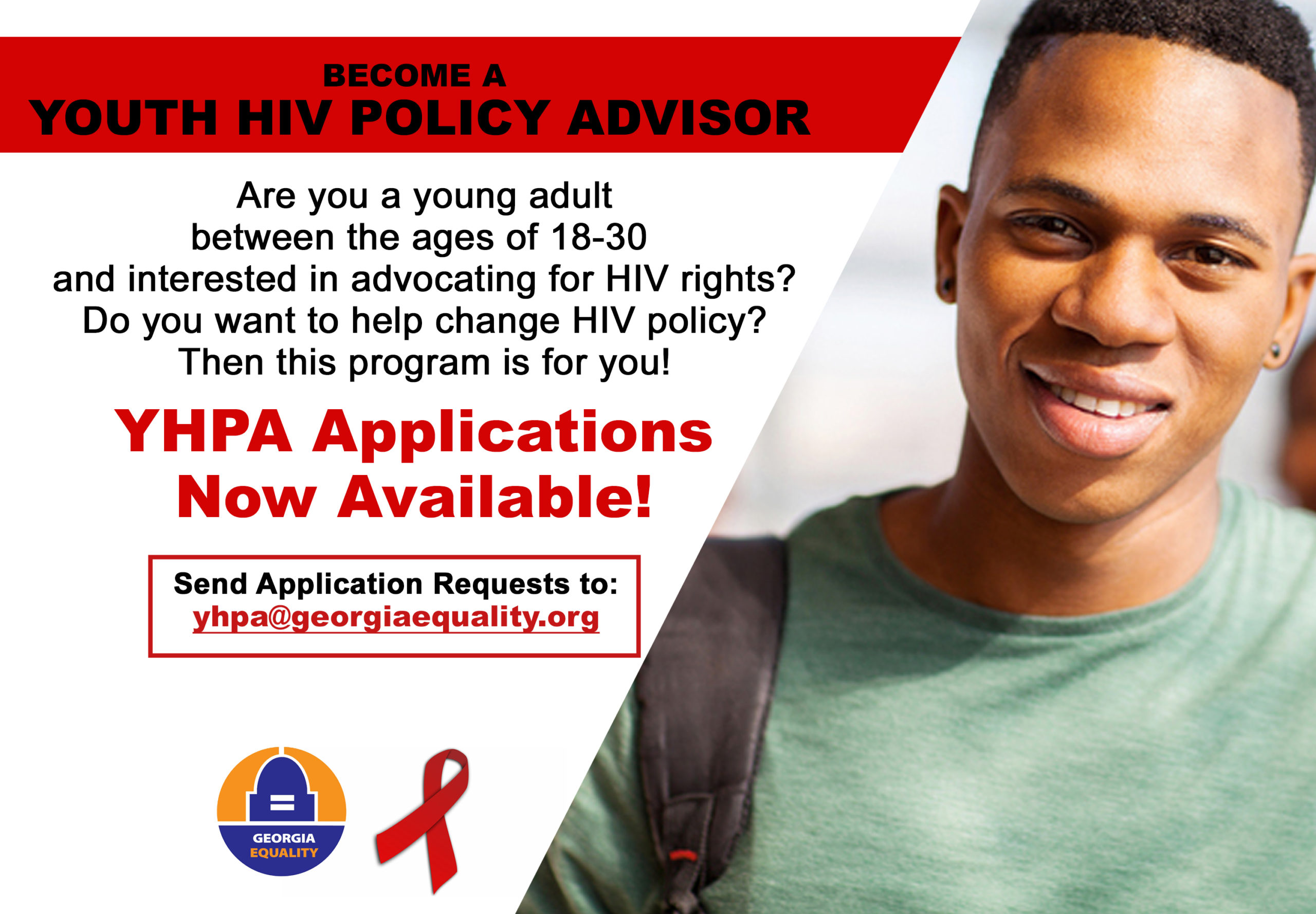 BECOME A
YOUTH HIV POLICY ADVISOR

Are you a young adult between the ages of 18-30 and interested in advocating for HIV rights? Do you want to help change HIV policy? Then this program is for you!

YHPA Applications Now Available!

Send Application Requests to:
yhpa@georgiaequality.org

GEORGIA
EQUALITY